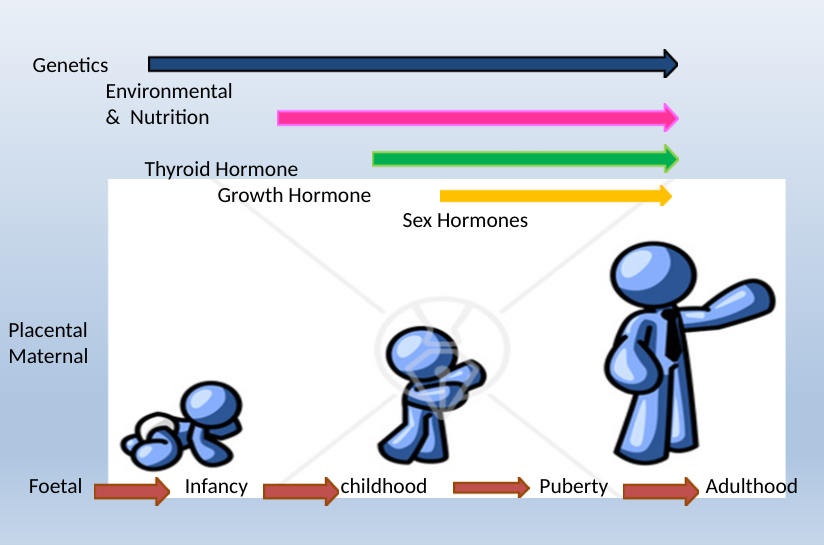 Genetics

Environmental & Nutrition

Thyroid Hormone

Growth Hormone

Sex Hormones

Placental Maternal

Foetal Infancy childhood Puberty Adulthood